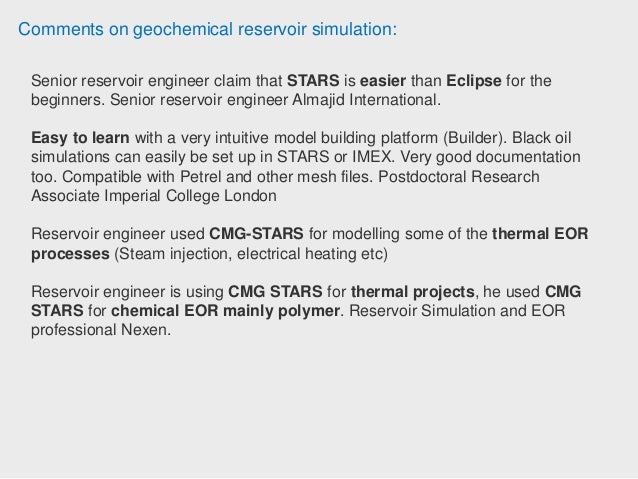 Comments on geochemical reservoir simulation:

Senior reservoir engineer claim that STARS is easier than Eclipse for the beginners. Senior reservoir engineer Almajid International.

Easy to learn with a very intuitive model building platform (Builder). Black oil simulations can easily be set up in STARS or IMEX. Very good documentation too. Compatible with Petrel and other mesh files. Postdoctoral Research Associate Imperial College London

Reservoir engineer used CMG-STARS for modelling some of the thermal EOR processes (Steam injection, electrical heating etc)

Reservoir engineer is using CMG STARS for thermal projects, he used CMG STARS for chemical EOR mainly polymer. Reservoir Simulation and EOR professional Nexen.